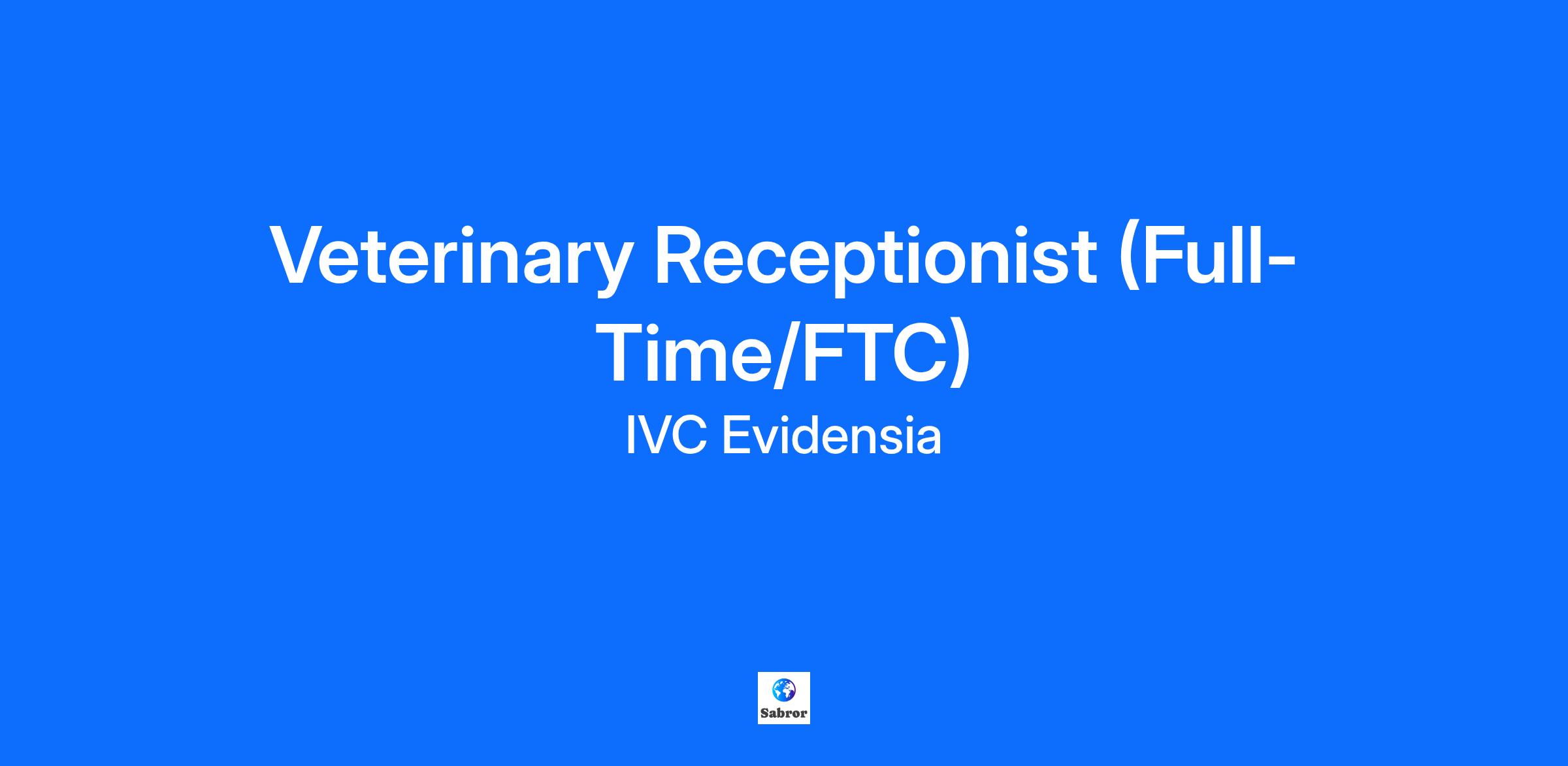 Veterinary Receptionist (Full-Time/FTC)

IVC Evidensia

Sabror